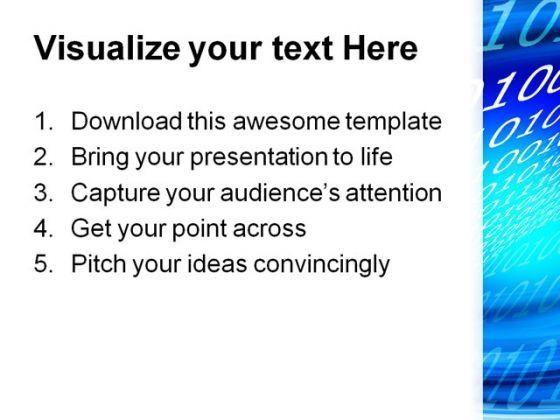 Visualize your text Here

1. Download this awesome template
2. Bring your presentation to life
3. Capture your audience's attention
4. Get your point across
5. Pitch your ideas convincingly